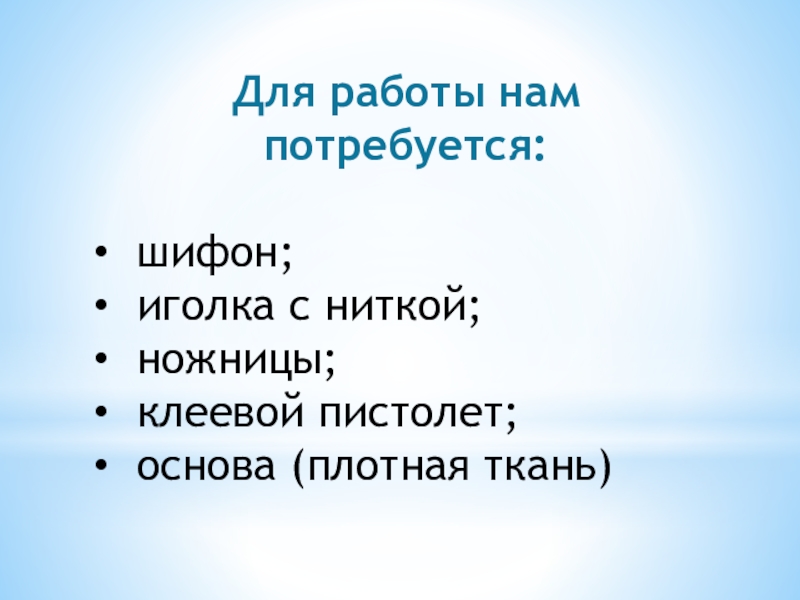 Для работы нам потребуется:

• шифон;
• иголка с ниткой;
• ножницы;
• клеевой пистолет;
• основа (плотная ткань)